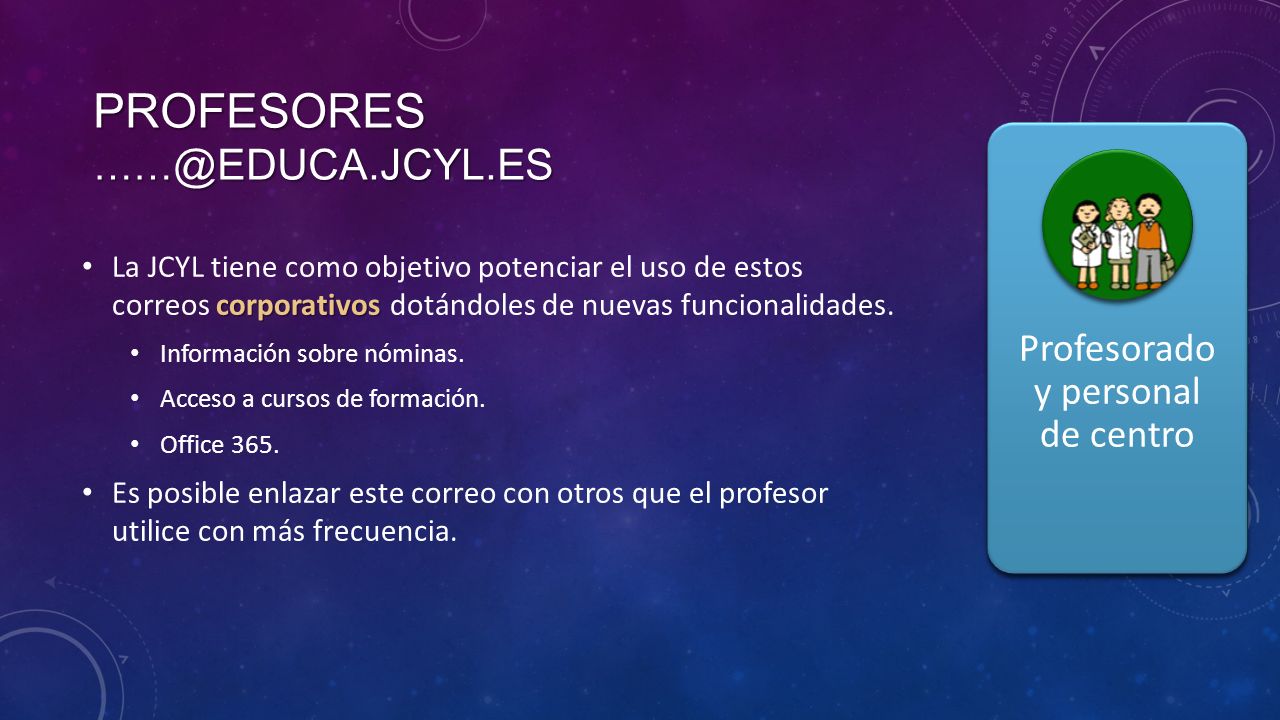 PROFESORES
……@EDUCA.JCYL.ES

• La JCYL tiene como objetivo potenciar el uso de estos correos corporativos dotándoles de nuevas funcionalidades.
  • Información sobre nóminas.
  • Acceso a cursos de formación.
  • Office 365.
• Es posible enlazar este correo con otros que el profesor utilice con más frecuencia.

Profesorado y personal de centro